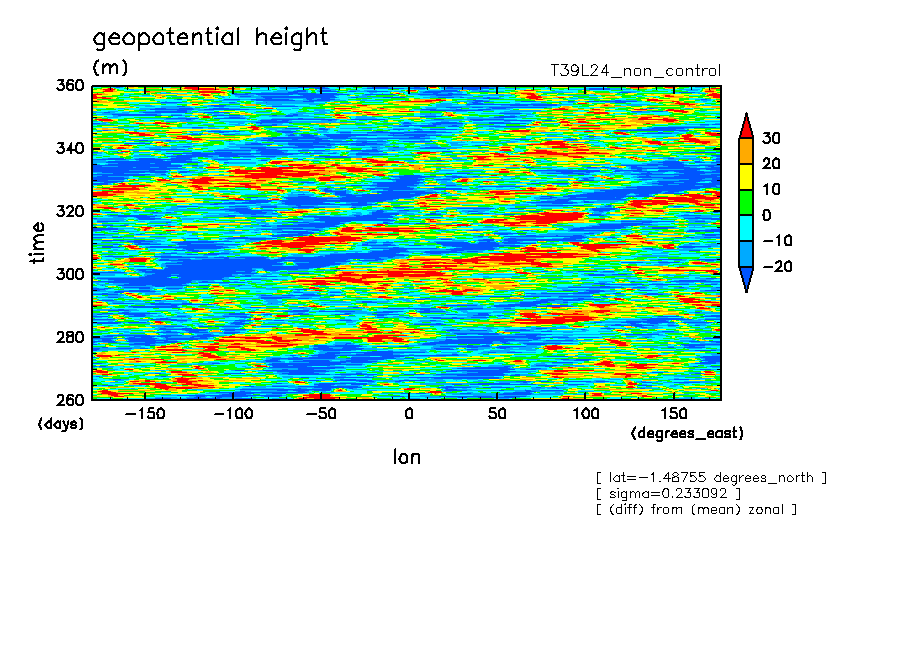 geopotential height

(m)

T39L24_non_control

360
340
320
300
280
260

time

(days)

−150 −100 −50 0 50 100 150

(degrees_east)

lon

30
20
10
0
−10
−20

[ lat=−1.48755 degrees_north ]
[ sigma=0.233092 ]
[ (diff) from (mean) zonal ]